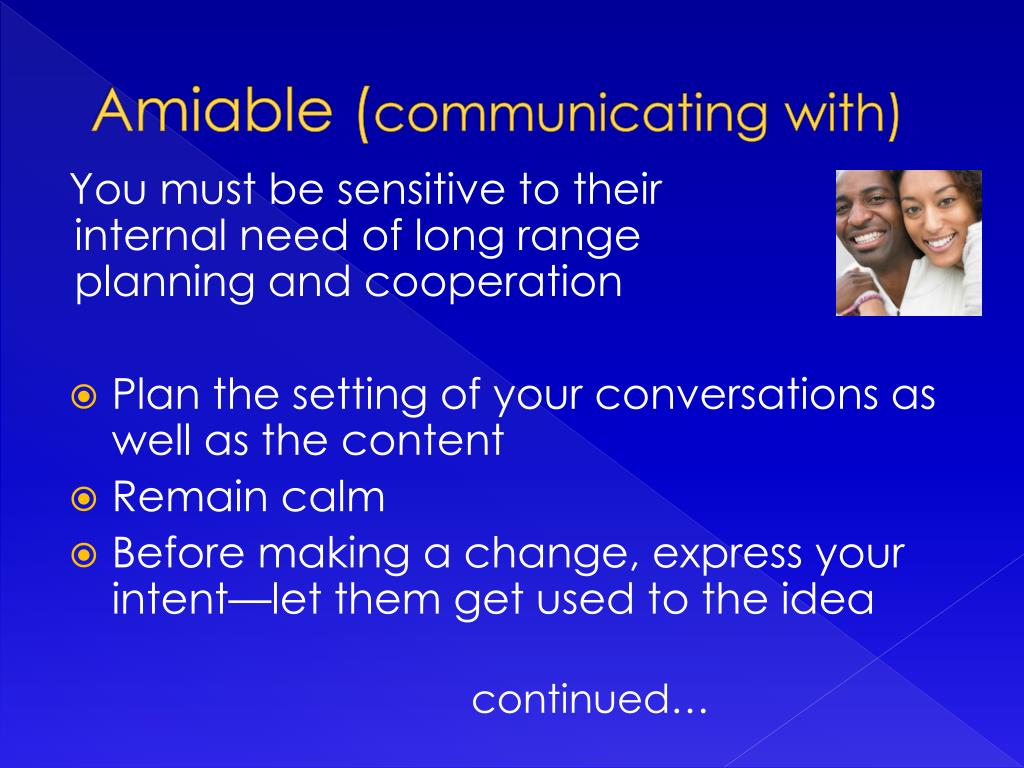 Amiable (communicating with)

You must be sensitive to their internal need of long range planning and cooperation

Plan the setting of your conversations as well as the content
Remain calm
Before making a change, express your intent—let them get used to the idea

continued…